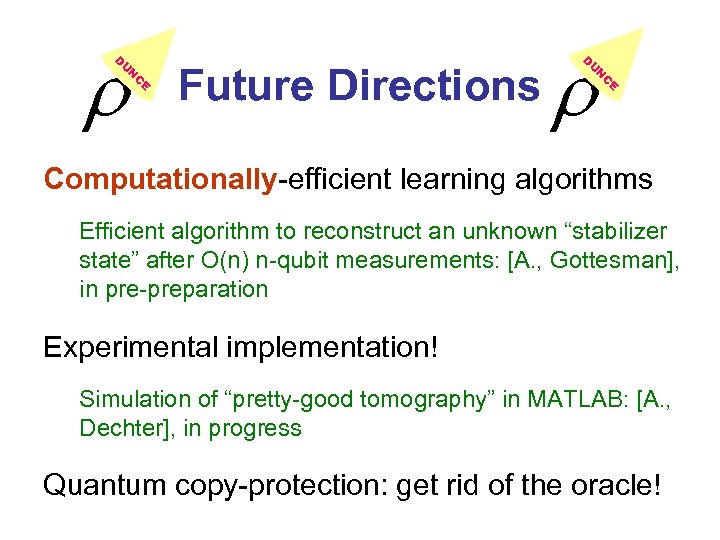 DUNCE $\rho$ Future Directions DUNCE $\rho$

Computationally-efficient learning algorithms

Efficient algorithm to reconstruct an unknown “stabilizer state” after O(n) n-qubit measurements: [A., Gottesman], in pre-preparation

Experimental implementation!

Simulation of “pretty-good tomography” in MATLAB: [A., Dechter], in progress

Quantum copy-protection: get rid of the oracle!